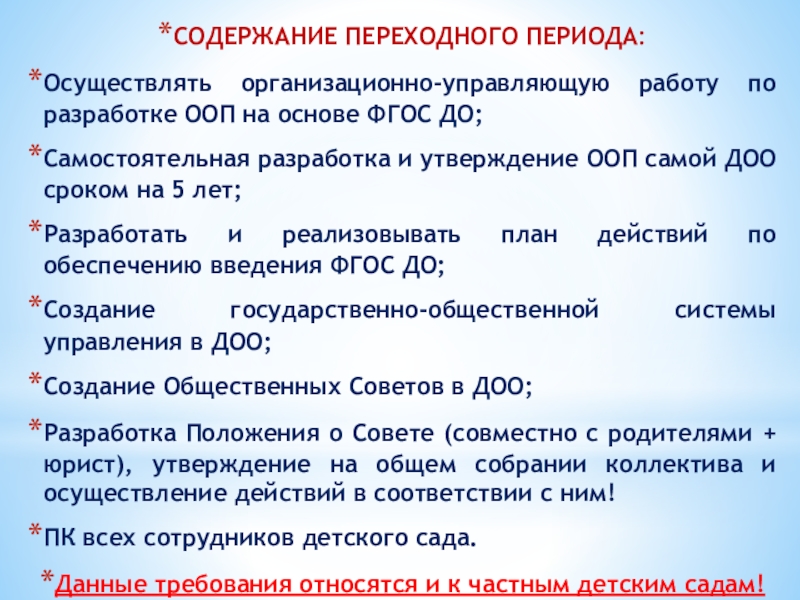 *СОДЕРЖАНИЕ ПЕРЕХОДНОГО ПЕРИОДА:

*Осуществлять организационно-управляющую работу по разработке ООП на основе ФГОС ДО;

*Самостоятельная разработка и утверждение ООП самой ДОО сроком на 5 лет;

*Разработать и реализовывать план действий по обеспечению введения ФГОС ДО;

*Создание государственно-общественной системы управления в ДОО;

*Создание Общественных Советов в ДОО;

*Разработка Положения о Совете (совместно с родителями + юрист), утверждение на общем собрании коллектива и осуществление действий в соответствии с ним!

*ПК всех сотрудников детского сада.

*Данные требования относятся и к частным детским садам!